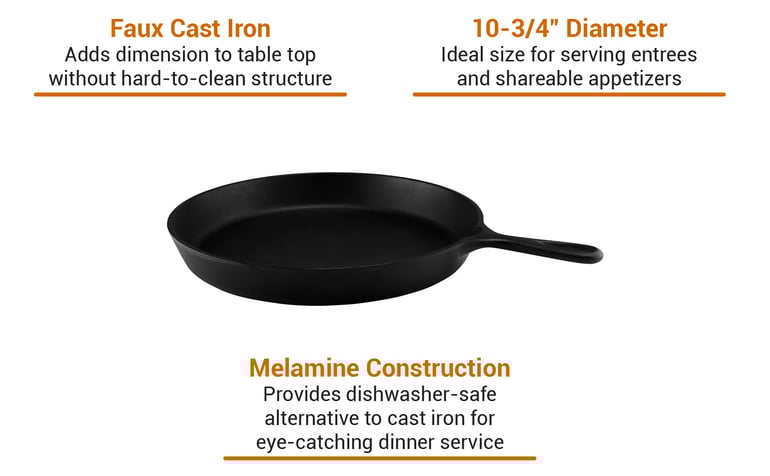 Faux Cast Iron
Adds dimension to table top without hard-to-clean structure

10-3/4" Diameter
Ideal size for serving entrees and shareable appetizers

Melamine Construction
Provides dishwasher-safe alternative to cast iron for eye-catching dinner service